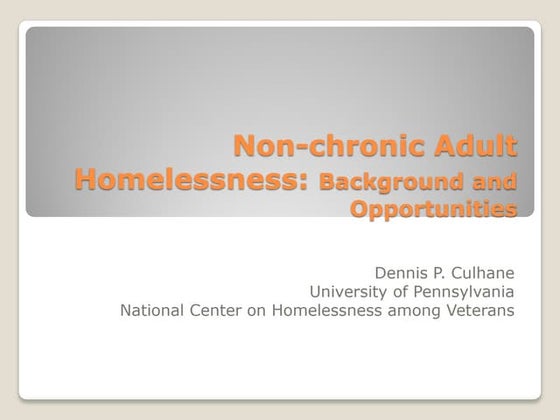 Non-chronic Adult Homelessness: Background and Opportunities

Dennis P. Culhane
University of Pennsylvania
National Center on Homelessness among Veterans